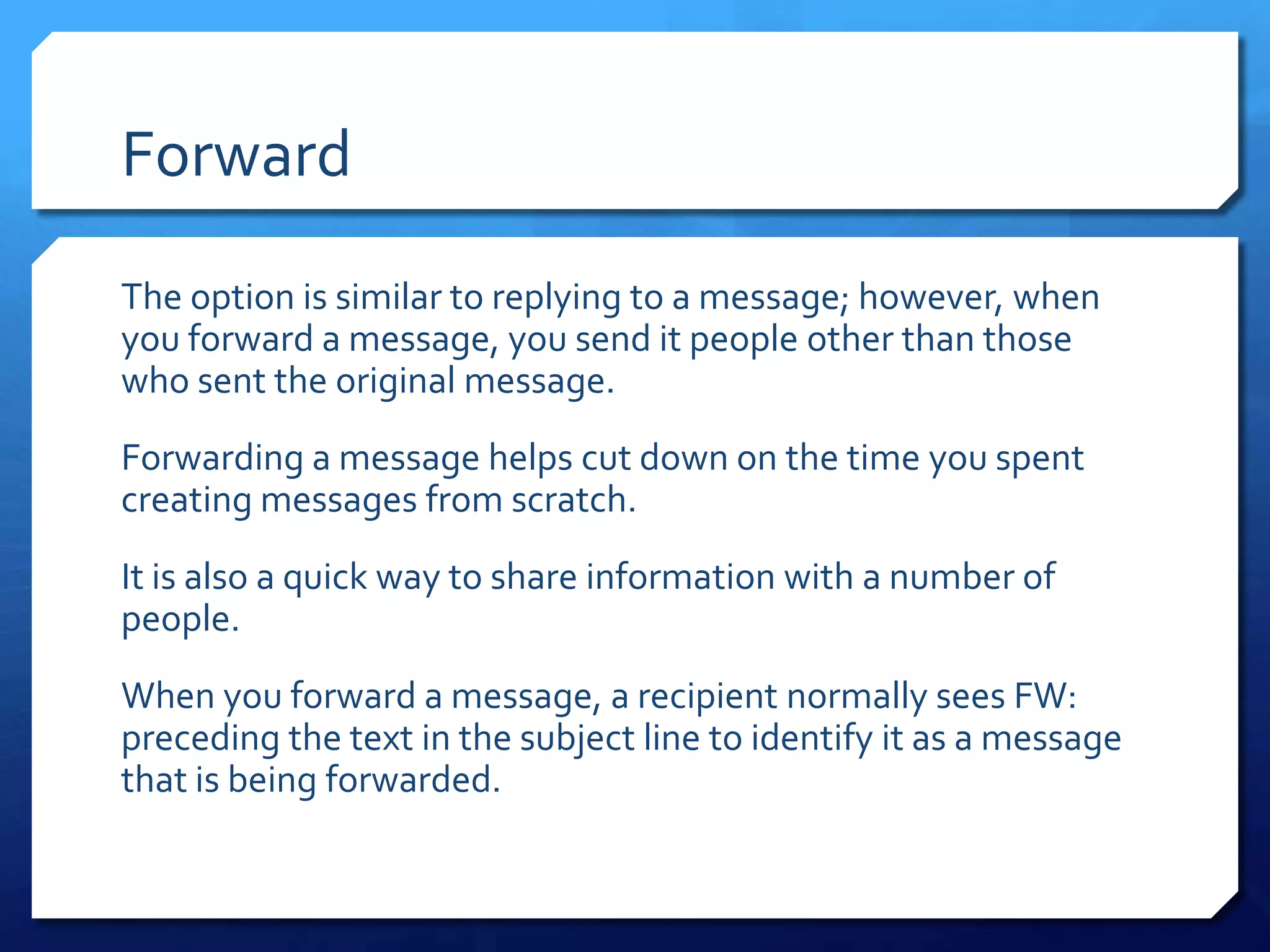 Forward

The option is similar to replying to a message; however, when you forward a message, you send it people other than those who sent the original message.

Forwarding a message helps cut down on the time you spent creating messages from scratch.

It is also a quick way to share information with a number of people.

When you forward a message, a recipient normally sees FW: preceding the text in the subject line to identify it as a message that is being forwarded.